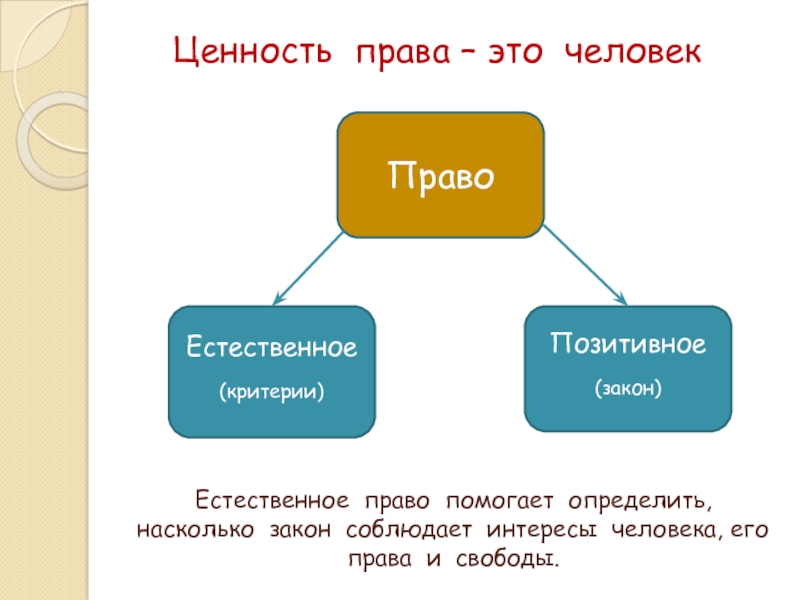 Ценность права – это человек

Право

Естественное

(критерии)

Позитивное

(закон)

Естественное право помогает определить, насколько закон соблюдает интересы человека, его права и свободы.